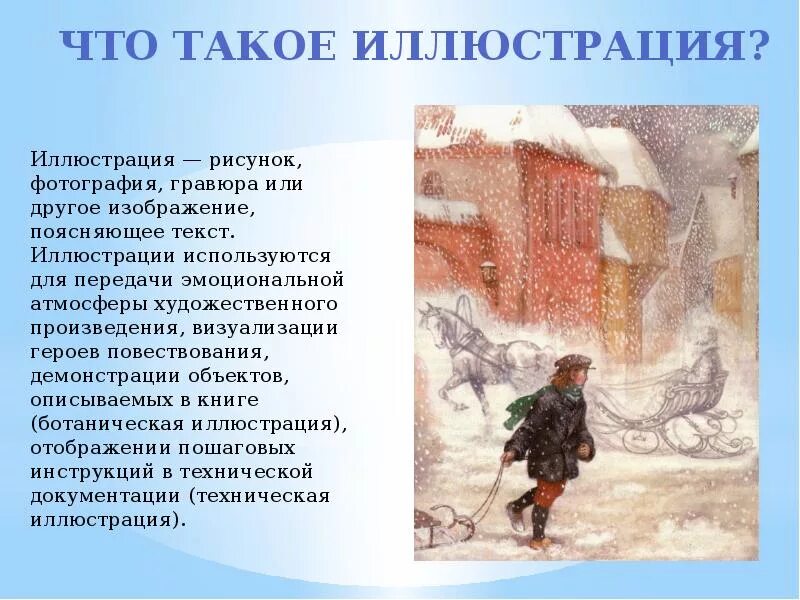 ЧТО ТАКОЕ ИЛЛЮСТРАЦИЯ?

Иллюстрация — рисунок, фотография, гравюра или другое изображение, поясняющее текст. Иллюстрации используются для передачи эмоциональной атмосферы художественного произведения, визуализации героев повествования, демонстрации объектов, описываемых в книге (ботаническая иллюстрация), отображении пошаговых инструкций в технической документации (техническая иллюстрация).